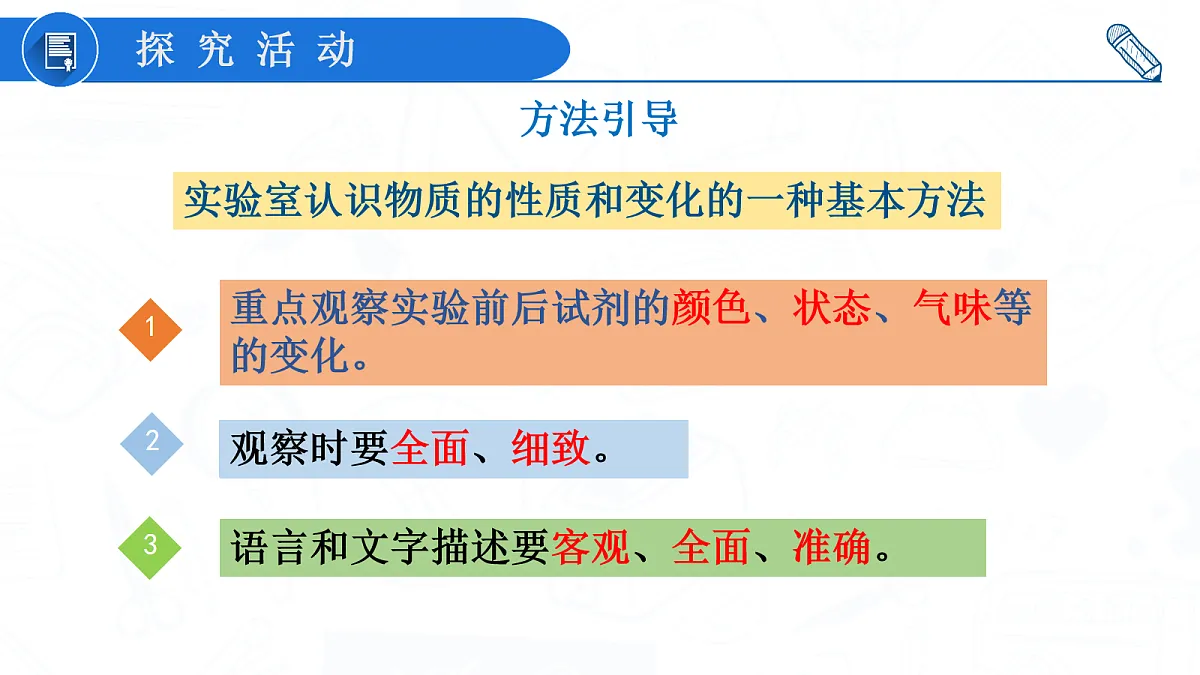 探究活动

方法引导

实验室认识物质的性质和变化的一种基本方法

1
重点观察实验前后试剂的颜色、状态、气味等的变化。

2
观察时要全面、细致。

3
语言和文字描述要客观、全面、准确。